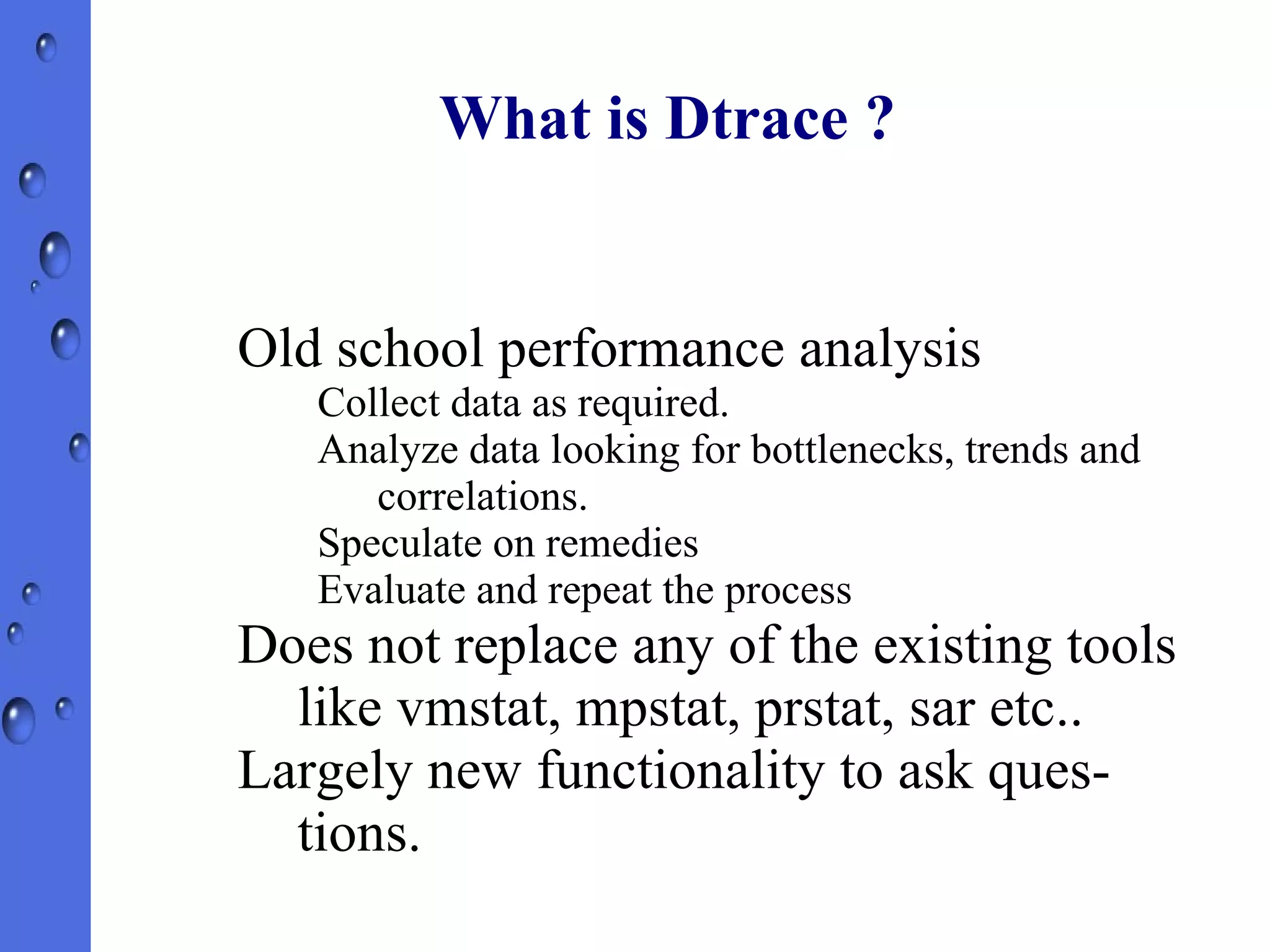 What is Dtrace ?

Old school performance analysis

Collect data as required.

Analyze data looking for bottlenecks, trends and correlations.

Speculate on remedies

Evaluate and repeat the process

Does not replace any of the existing tools like vmstat, mpstat, prstat, sar etc..

Largely new functionality to ask questions.